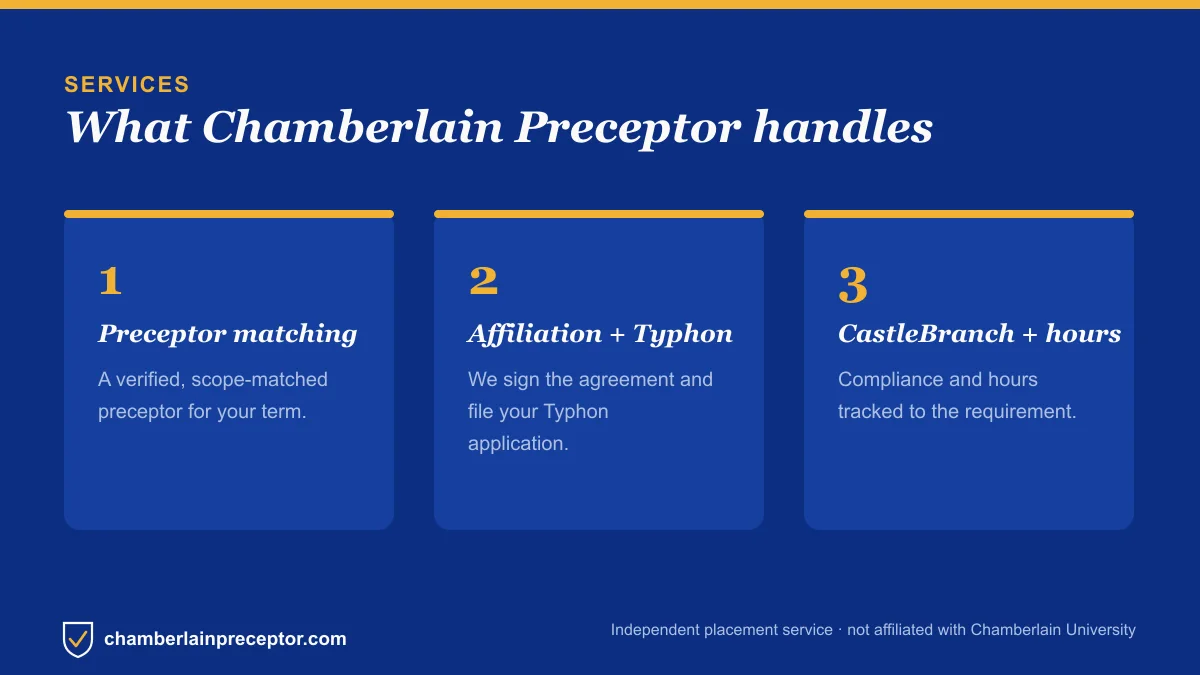 SERVICES
What Chamberlain Preceptor handles

1
Preceptor matching
A verified, scope-matched preceptor for your term.

2
Affiliation + Typhon
We sign the agreement and file your Typhon application.

3
CastleBranch + hours
Compliance and hours tracked to the requirement.

chamberlainpreceptor.com

Independent placement service · not affiliated with Chamberlain University